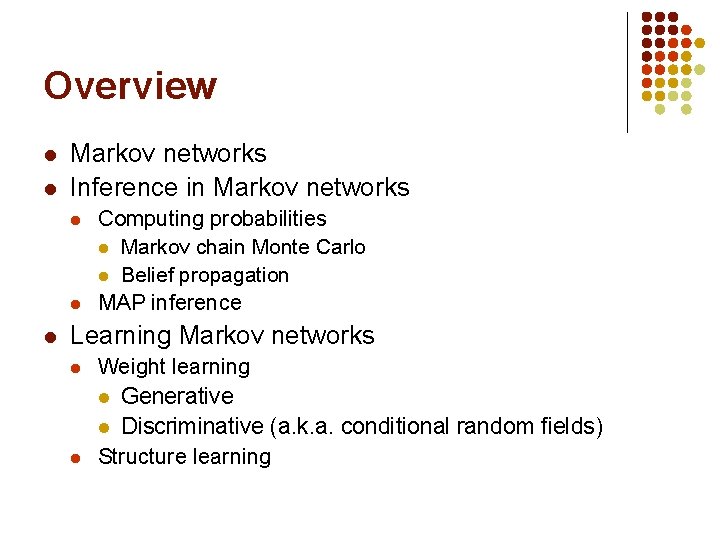 Overview

- Markov networks
- Inference in Markov networks
  - Computing probabilities
    - Markov chain Monte Carlo
    - Belief propagation
  - MAP inference
- Learning Markov networks
  - Weight learning
    - Generative
    - Discriminative (a.k.a. conditional random fields)
  - Structure learning